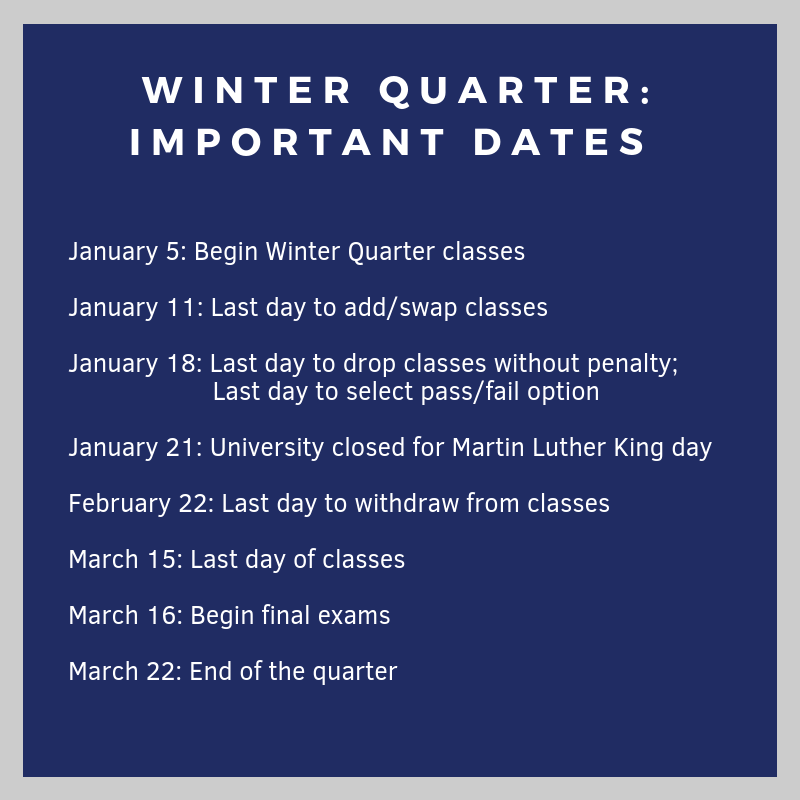 WINTER QUARTER:
IMPORTANT DATES

January 5: Begin Winter Quarter classes

January 11: Last day to add/swap classes

January 18: Last day to drop classes without penalty;
Last day to select pass/fail option

January 21: University closed for Martin Luther King day

February 22: Last day to withdraw from classes

March 15: Last day of classes

March 16: Begin final exams

March 22: End of the quarter